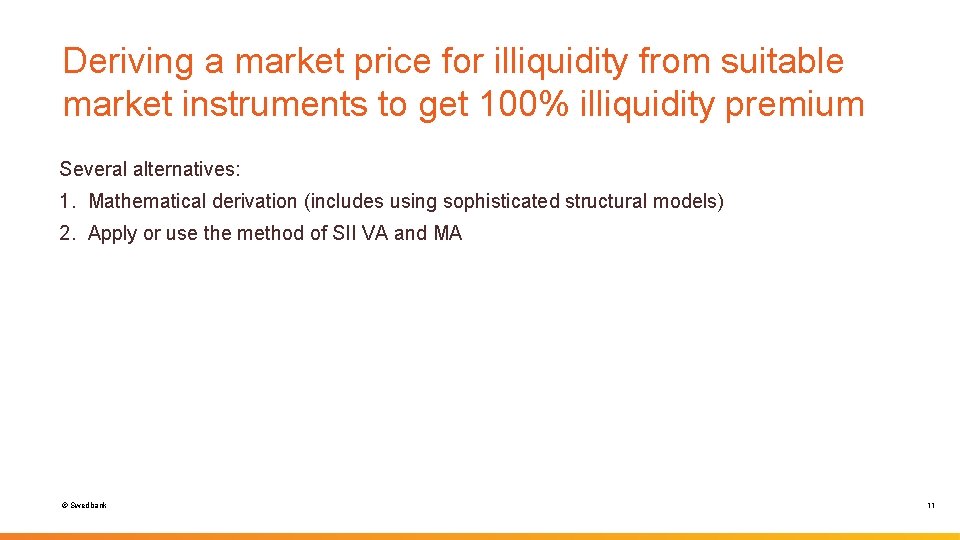 Deriving a market price for illiquidity from suitable market instruments to get 100% illiquidity premium

Several alternatives:

1. Mathematical derivation (includes using sophisticated structural models)

2. Apply or use the method of SII VA and MA

© Swedbank

11